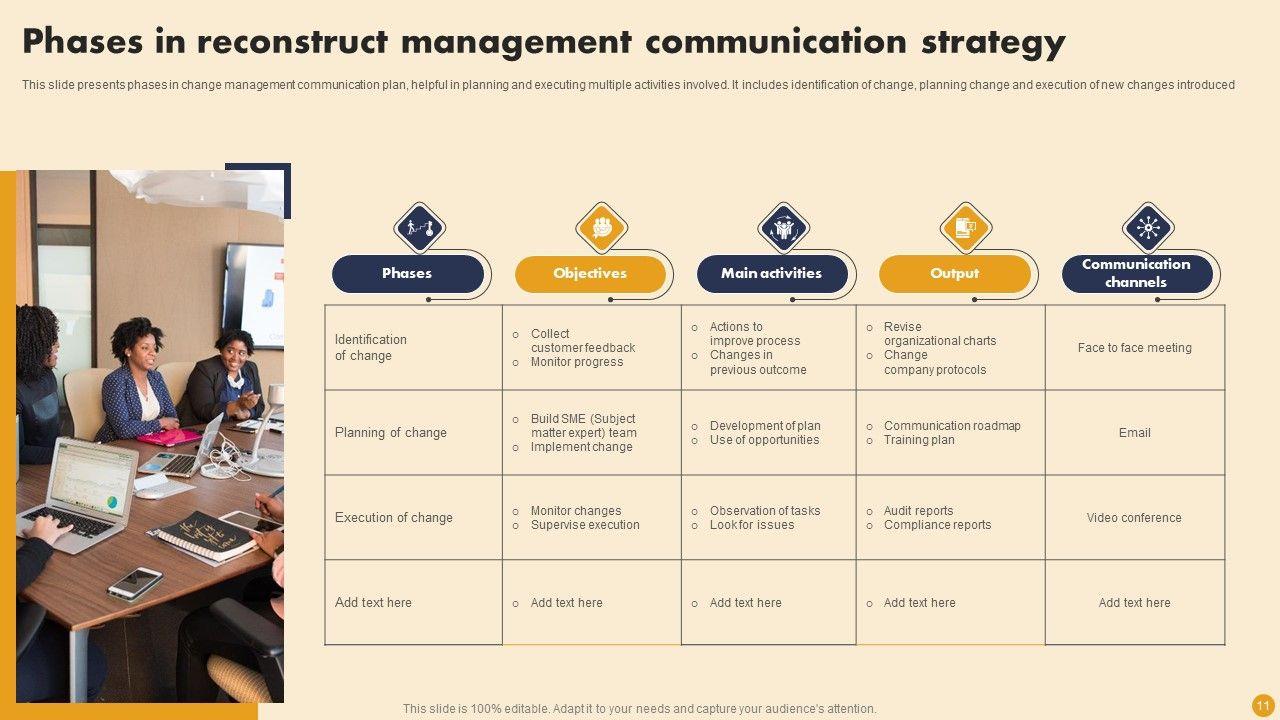 Phases in reconstruct management communication strategy

This slide presents phases in change management communication plan, helpful in planning and executing multiple activities involved. It includes identification of change, planning change and execution of new changes introduced

| Phases | Objectives | Main activities | Output | Communication channels |
|---|---|---|---|---|
| Identification of change | o Collect customer feedback o Monitor progress | o Actions to improve process o Changes in previous outcome | o Revise organizational charts o Change company protocols | Face to face meeting |
| Planning of change | o Build SME (Subject matter expert) team o Implement change | o Development of plan o Use of opportunities | o Communication roadmap o Training plan | Email |
| Execution of change | o Monitor changes o Supervise execution | o Observation of tasks o Look for issues | o Audit reports o Compliance reports | Video conference |
| Add text here | o Add text here | o Add text here | o Add text here | Add text here |

This slide is 100% editable. Adapt it to your needs and capture your audience's attention.

11